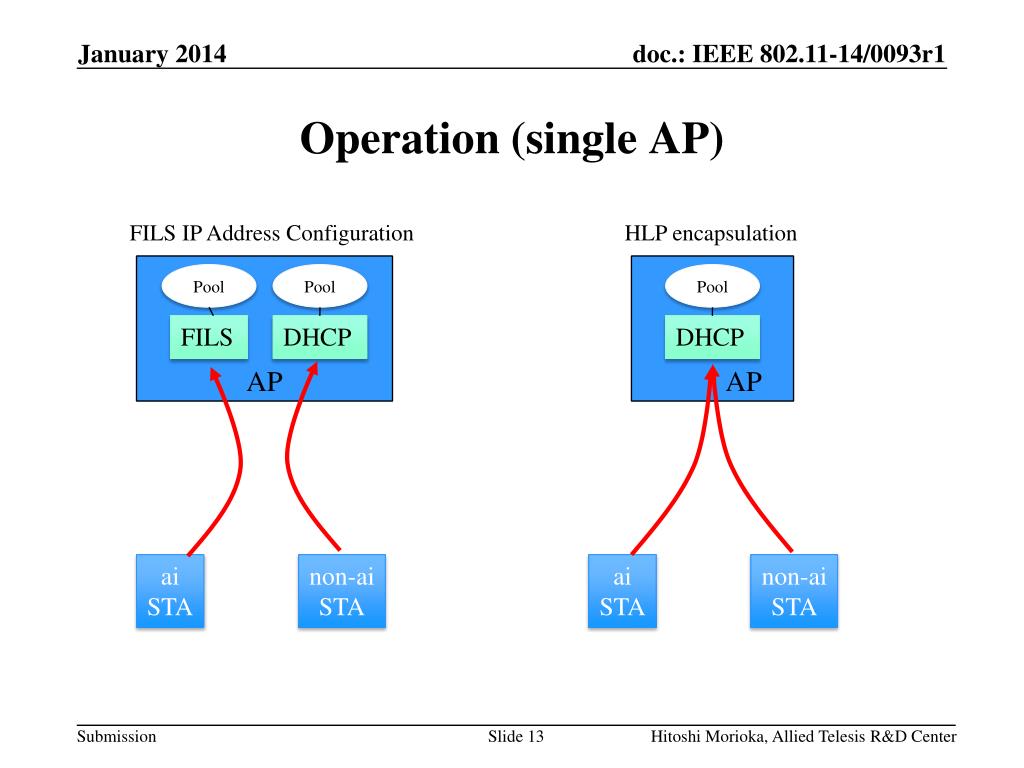 January 2014

doc.: IEEE 802.11-14/0093r1

Operation (single AP)

FILS IP Address Configuration

Pool

Pool

FILS

DHCP

AP

ai STA

non-ai STA

HLP encapsulation

Pool

DHCP

AP

ai STA

non-ai STA

Submission

Slide 13

Hitoshi Morioka, Allied Telesis R&D Center